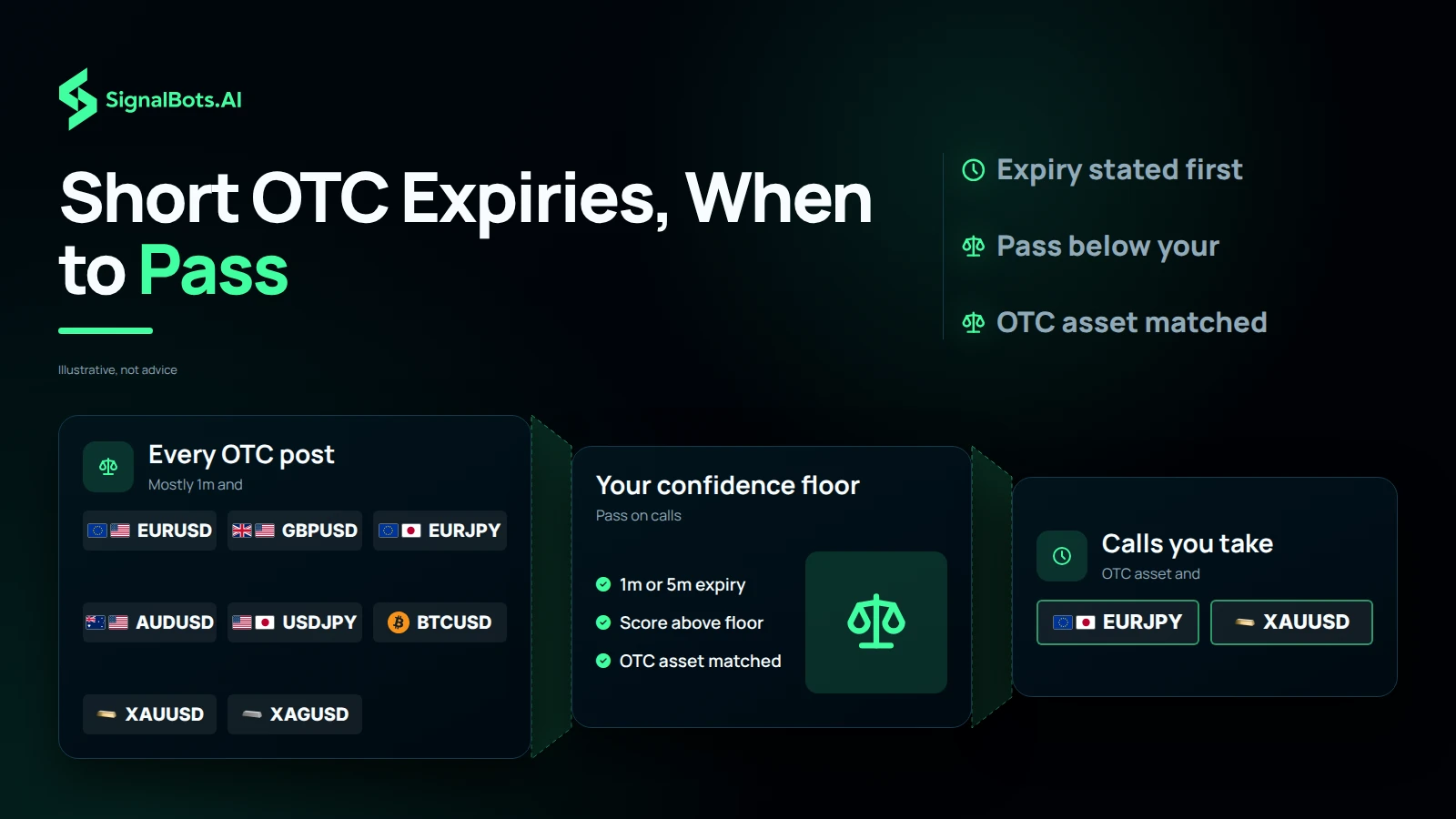 SignalBots.AI

Short OTC Expiries, When to Pass

Illustrative, not advice

Expiry stated first

Pass below your

OTC asset matched

Every OTC post
Mostly 1m and

EURUSD
GBPUSD
EURJPY
AUDUSD
USDJPY
BTCUSD
XAUUSD
XAGUSD

Your confidence floor
Pass on calls

1m or 5m expiry
Score above floor
OTC asset matched

Calls you take
OTC asset and

EURJPY
XAUUSD